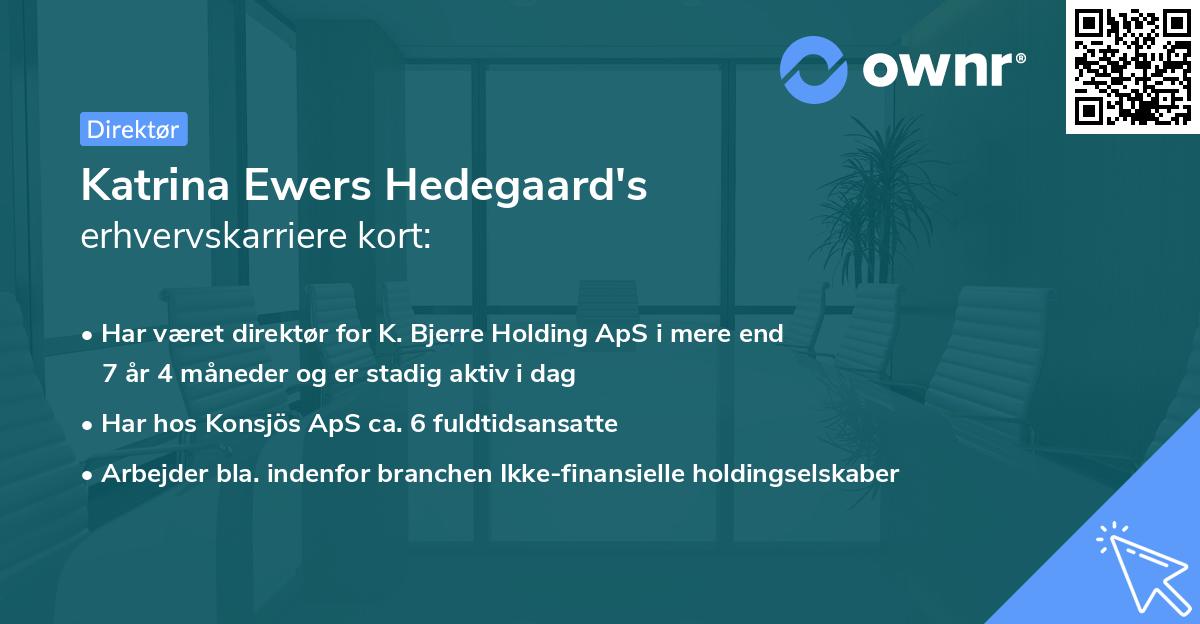 ownr®

Direktør

Katrina Ewers Hedegaard's
erhvervskarriere kort:

• Har været direktør for K. Bjerre Holding ApS i mere end 7 år 4 måneder og er stadig aktiv i dag
• Har hos Konsjös ApS ca. 6 fuldtidsansatte
• Arbejder bla. indenfor branchen Ikke-finansielle holdingselskaber